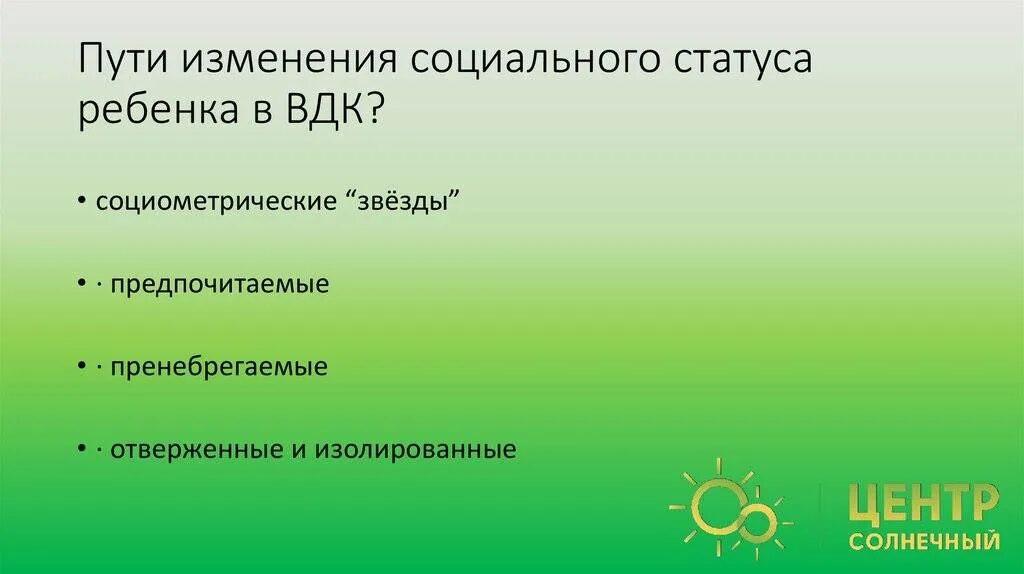 Пути изменения социального статуса ребенка в ВДК?

• социометрические “звёзды”

• · предпочитаемые

• · пренебрегаемые

• · отверженные и изолированные

ЦЕНТР
СОЛНЕЧНЫЙ